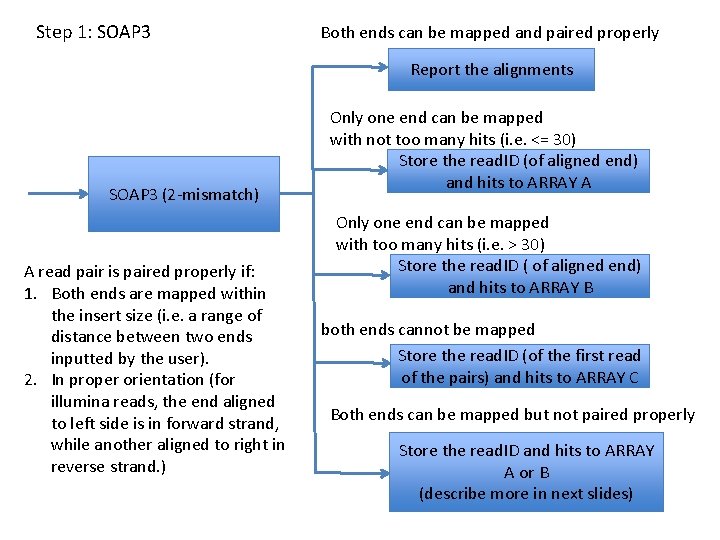 Step 1: SOAP3

SOAP3 (2-mismatch)

A read pair is paired properly if:
1. Both ends are mapped within the insert size (i.e. a range of distance between two ends inputted by the user).
2. In proper orientation (for illumina reads, the end aligned to left side is in forward strand, while another aligned to right in reverse strand.)

Both ends can be mapped and paired properly

Report the alignments

Only one end can be mapped with not too many hits (i.e. <= 30)

Store the readID (of aligned end) and hits to ARRAY A

Only one end can be mapped with too many hits (i.e. > 30)

Store the readID ( of aligned end) and hits to ARRAY B

both ends cannot be mapped

Store the readID (of the first read of the pairs) and hits to ARRAY C

Both ends can be mapped but not paired properly

Store the readID and hits to ARRAY A or B (describe more in next slides)